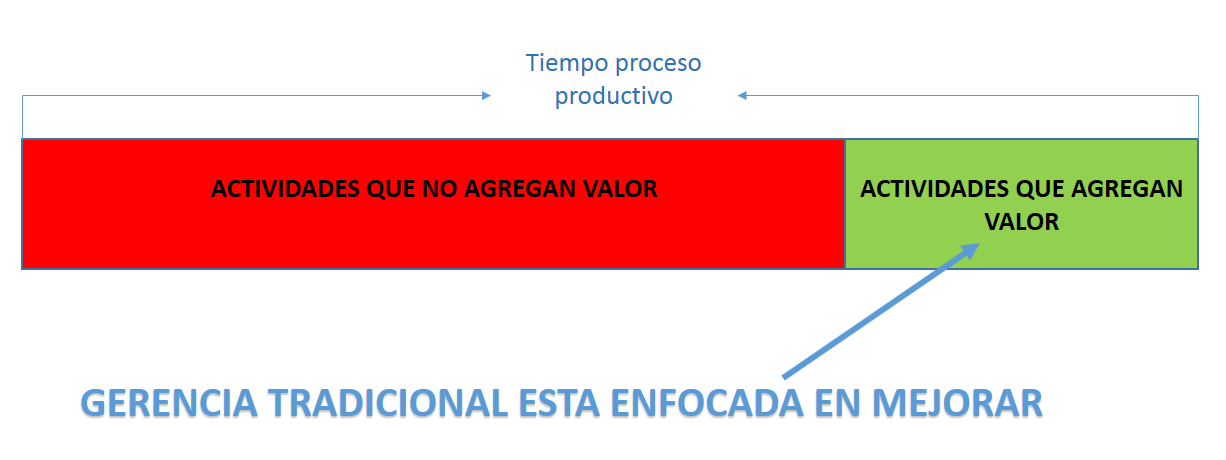 Tiempo proceso productivo

ACTIVIDADES QUE NO AGREGAN VALOR

ACTIVIDADES QUE AGREGAN VALOR

GERENCIA TRADICIONAL ESTA ENFOCADA EN MEJORAR